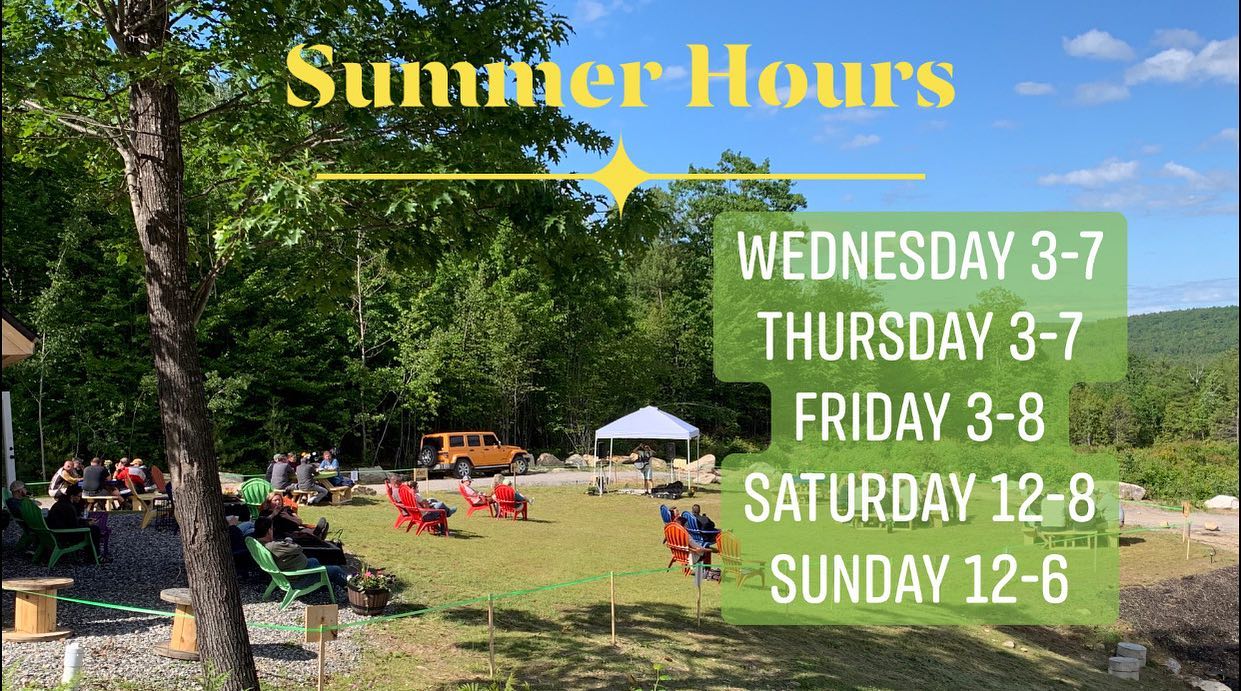 Summer Hours

WEDNESDAY 3-7
THURSDAY 3-7
FRIDAY 3-8
SATURDAY 12-8
SUNDAY 12-6